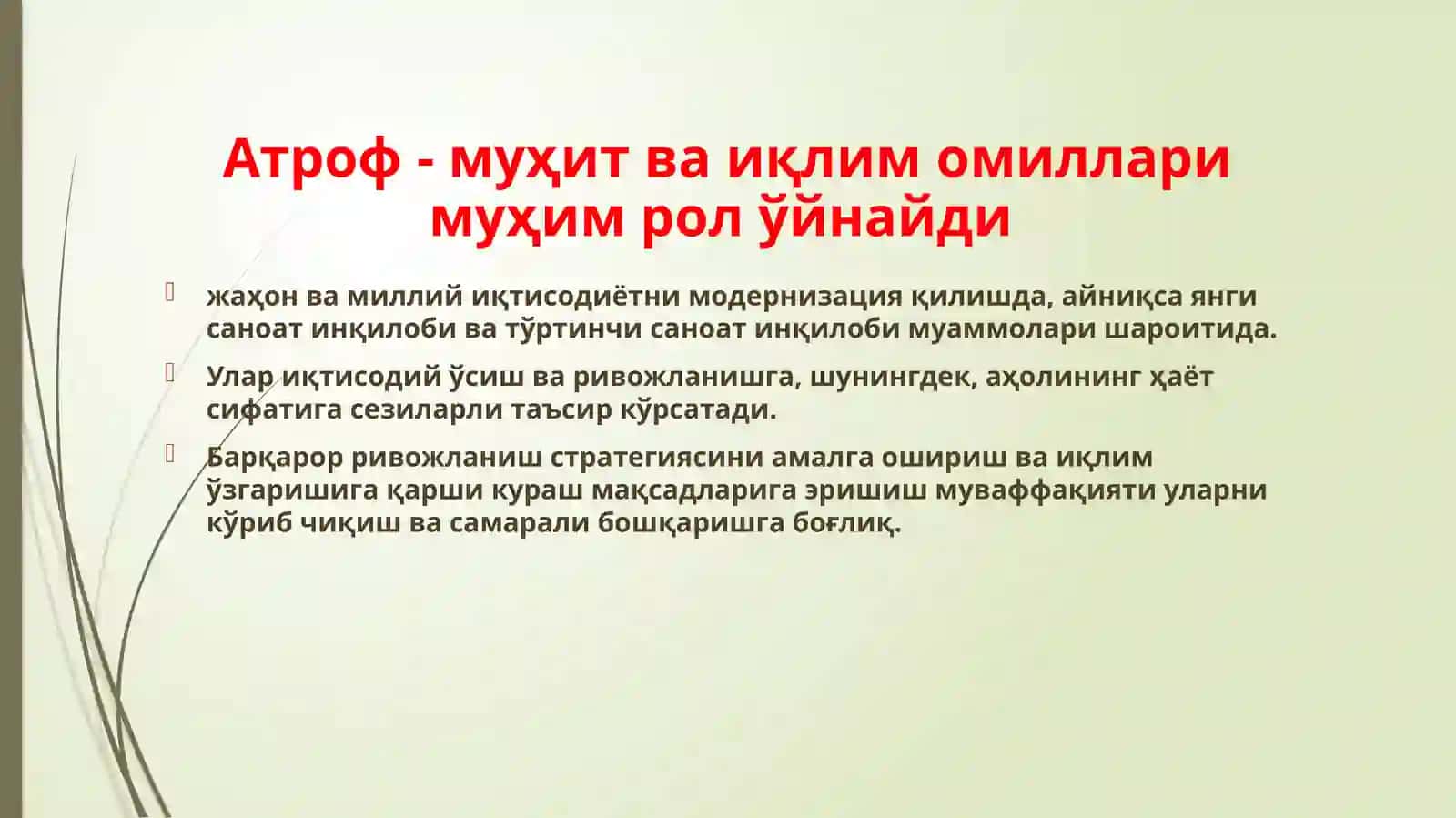 Атроф - муҳит ва иқлим омиллари муҳим рол ўйнайди

жаҳон ва миллий иқтисодиётни модернизация қилишда, айниқса янги саноат инқилоби ва тўртинчи саноат инқилоби муаммолари шароитида.

Улар иқтисодий ўсиш ва ривожланишга, шунингдек, аҳолининг ҳаёт сифатига сезиларли таъсир кўрсатади.

Барқарор ривожланиш стратегиясини амалга ошириш ва иқлим ўзгаришига қарши кураш мақсадларига эришиш муваффақияти уларни кўриб чиқиш ва самарали бошқаришга боғлиқ.